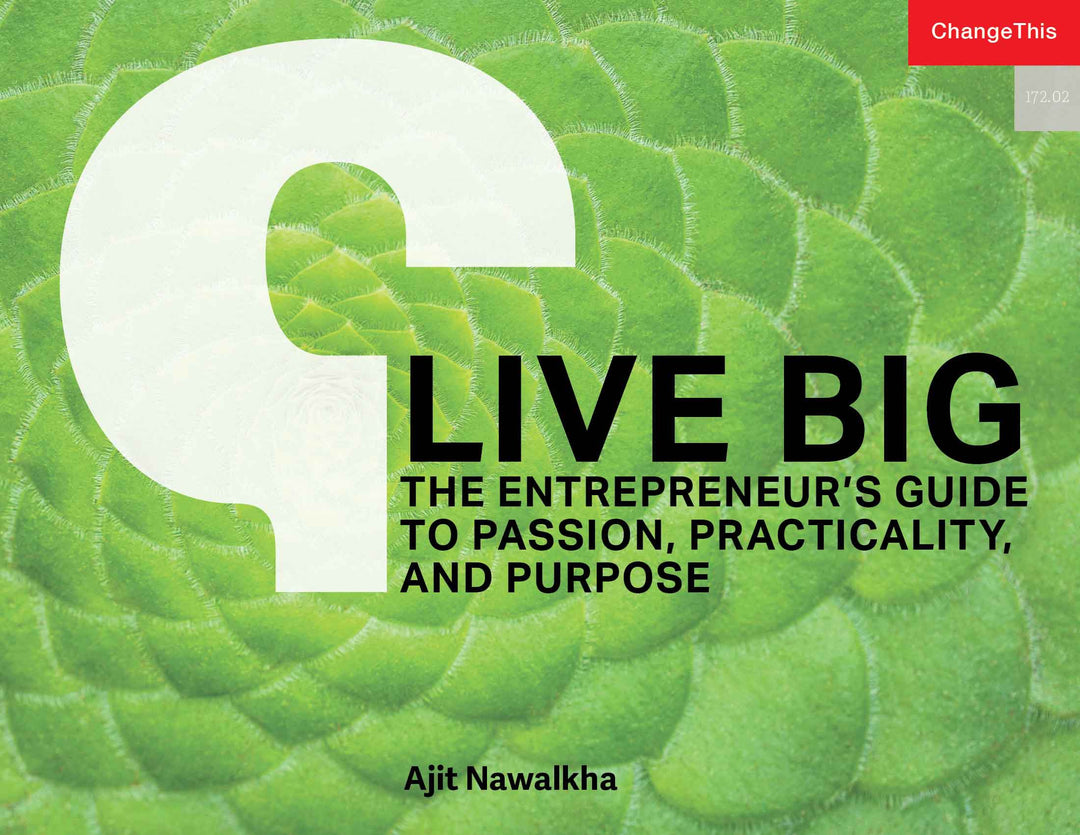 ChangeThis

172.02

LIVE BIG

THE ENTREPRENEUR'S GUIDE TO PASSION, PRACTICALITY, AND PURPOSE

Ajit Nawalkha